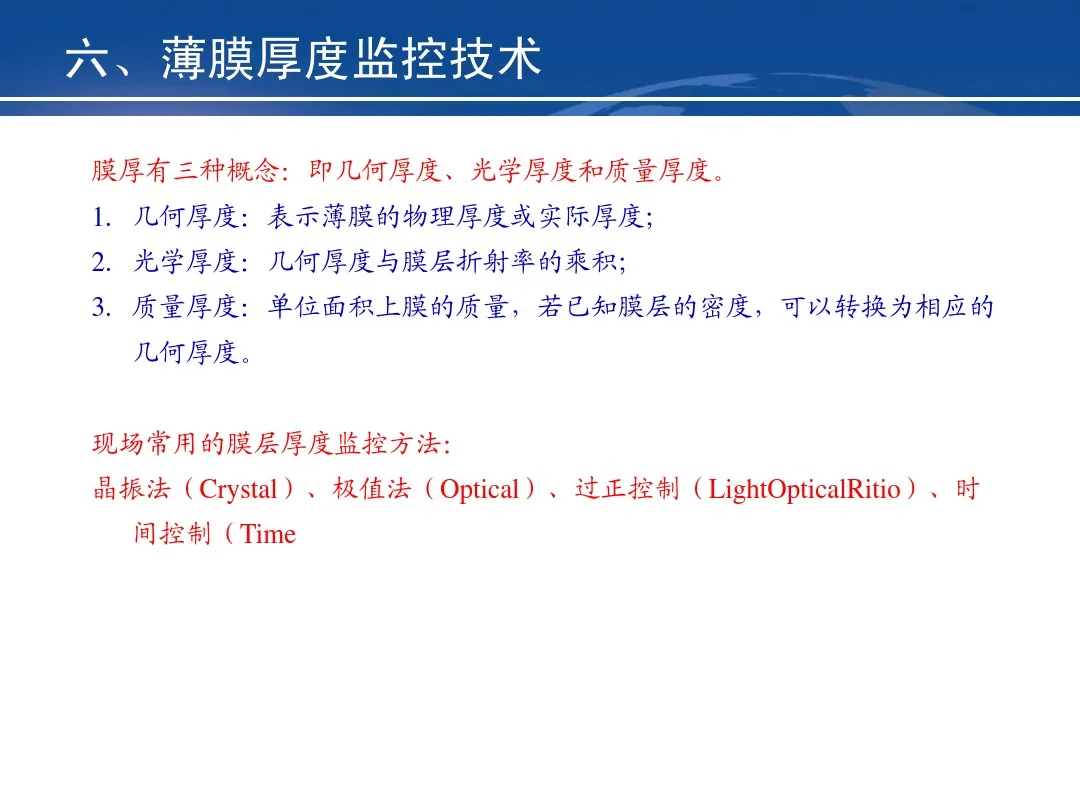 六、薄膜厚度监控技术

膜厚有三种概念：即几何厚度、光学厚度和质量厚度。

1. 几何厚度：表示薄膜的物理厚度或实际厚度;

2. 光学厚度：几何厚度与膜层折射率的乘积;

3. 质量厚度：单位面积上膜的质量，若已知膜层的密度，可以转换为相应的几何厚度。

现场常用的膜层厚度监控方法:

晶振法（Crystal）、极值法（Optical）、过正控制（LightOpticalRitio）、时间控制（Time